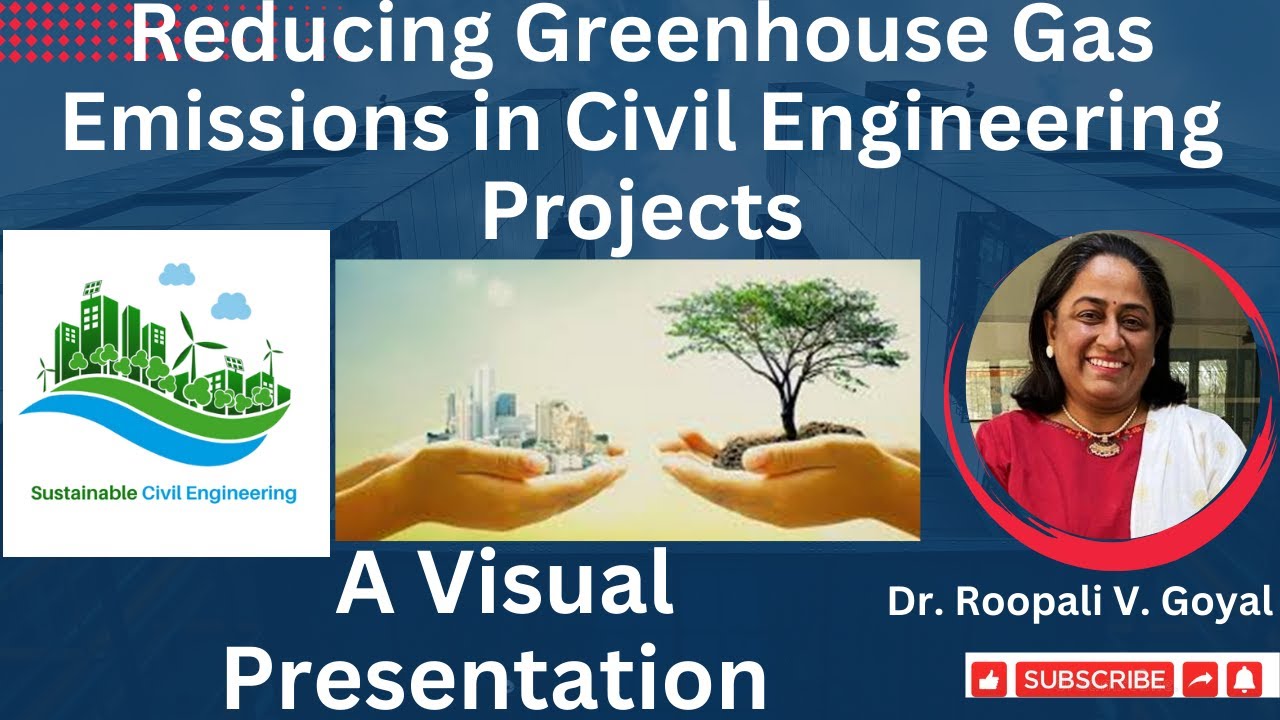 Reducing Greenhouse Gas Emissions in Civil Engineering Projects

Sustainable Civil Engineering

A Visual Presentation

Dr. Roopali V. Goyal

SUBSCRIBE